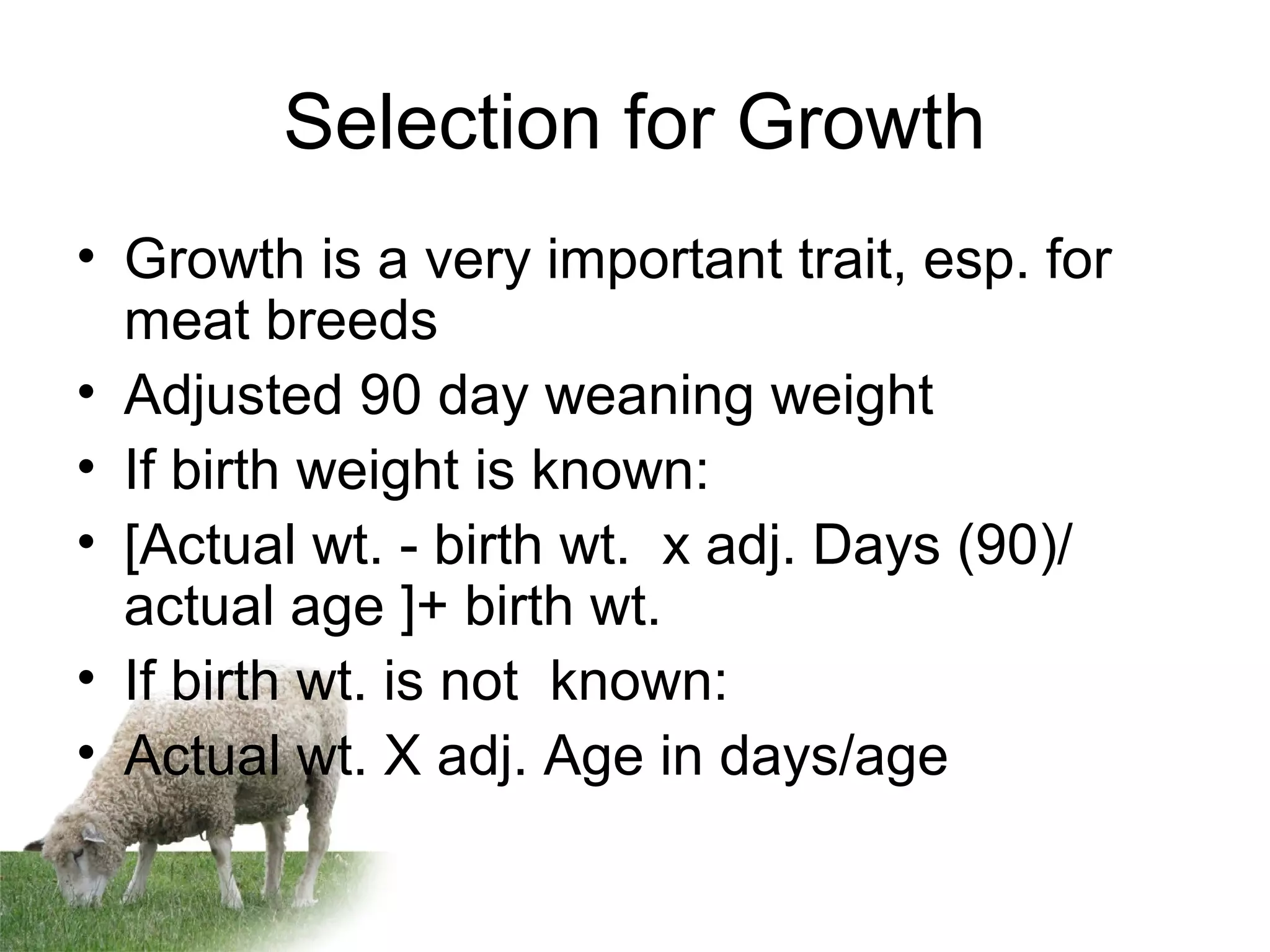 Selection for Growth

• Growth is a very important trait, esp. for meat breeds
• Adjusted 90 day weaning weight
• If birth weight is known:
• [Actual wt. - birth wt.  x adj. Days (90)/ actual age ]+ birth wt.
• If birth wt. is not  known:
• Actual wt. X adj. Age in days/age